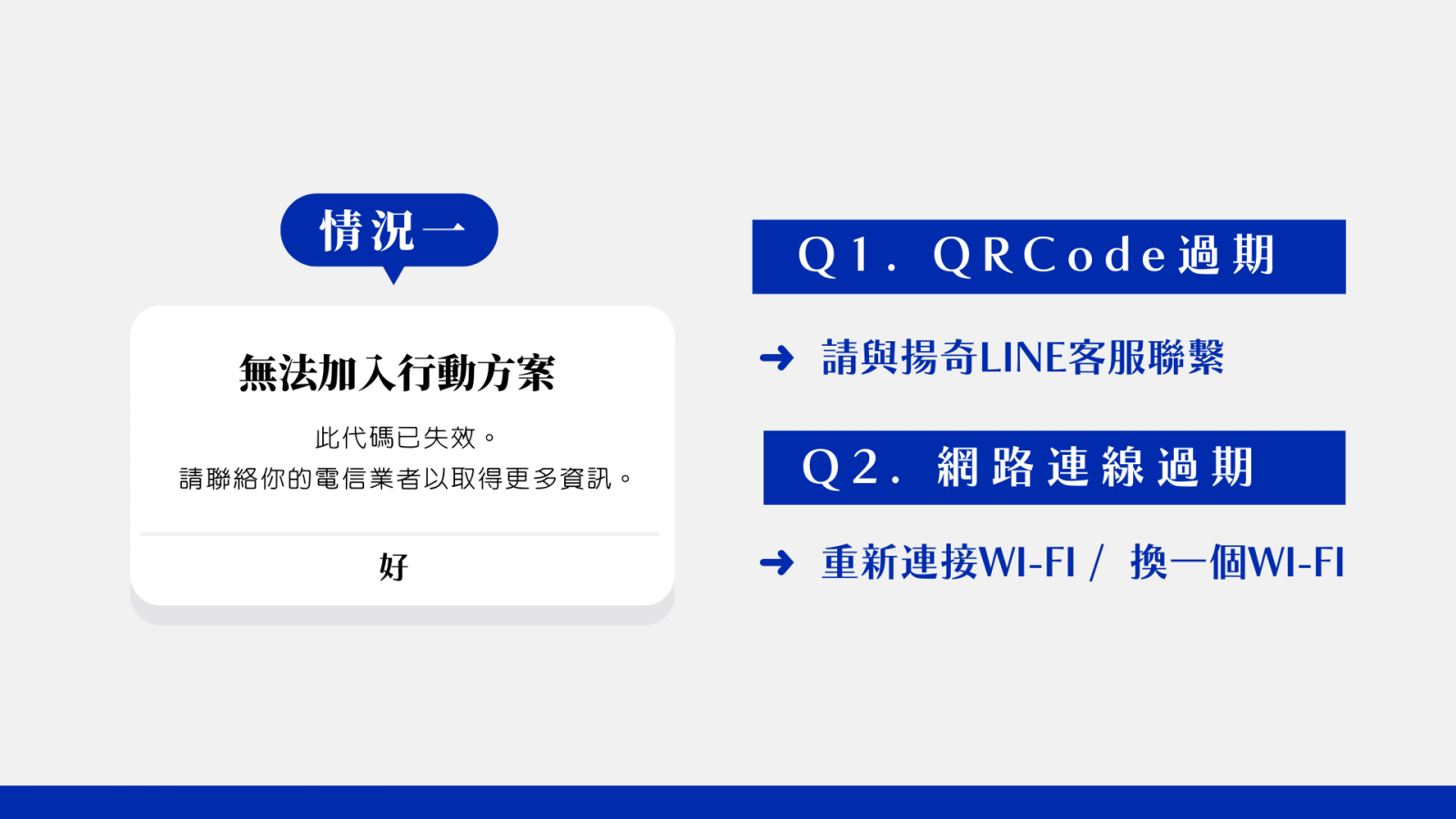 情況一

無法加入行動方案

此代碼已失效。
請聯絡你的電信業者以取得更多資訊。

好

Q1. QRCode過期

➜ 請與揚奇LINE客服聯繫

Q2. 網路連線過期

➜ 重新連接WI-FI / 換一個WI-FI